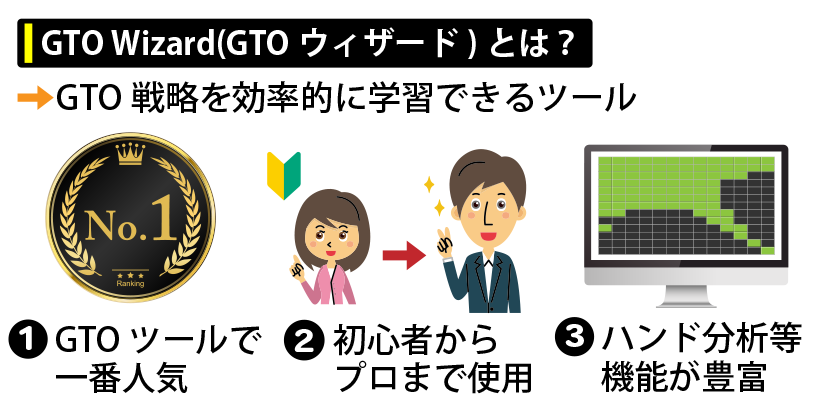 GTO Wizard(GTO ウィザード ) とは？

→GTO 戦略を効率的に学習できるツール

No.1

Ranking

❶ GTO ツールで一番人気

❷ 初心者からプロまで使用

❸ ハンド分析等機能が豊富